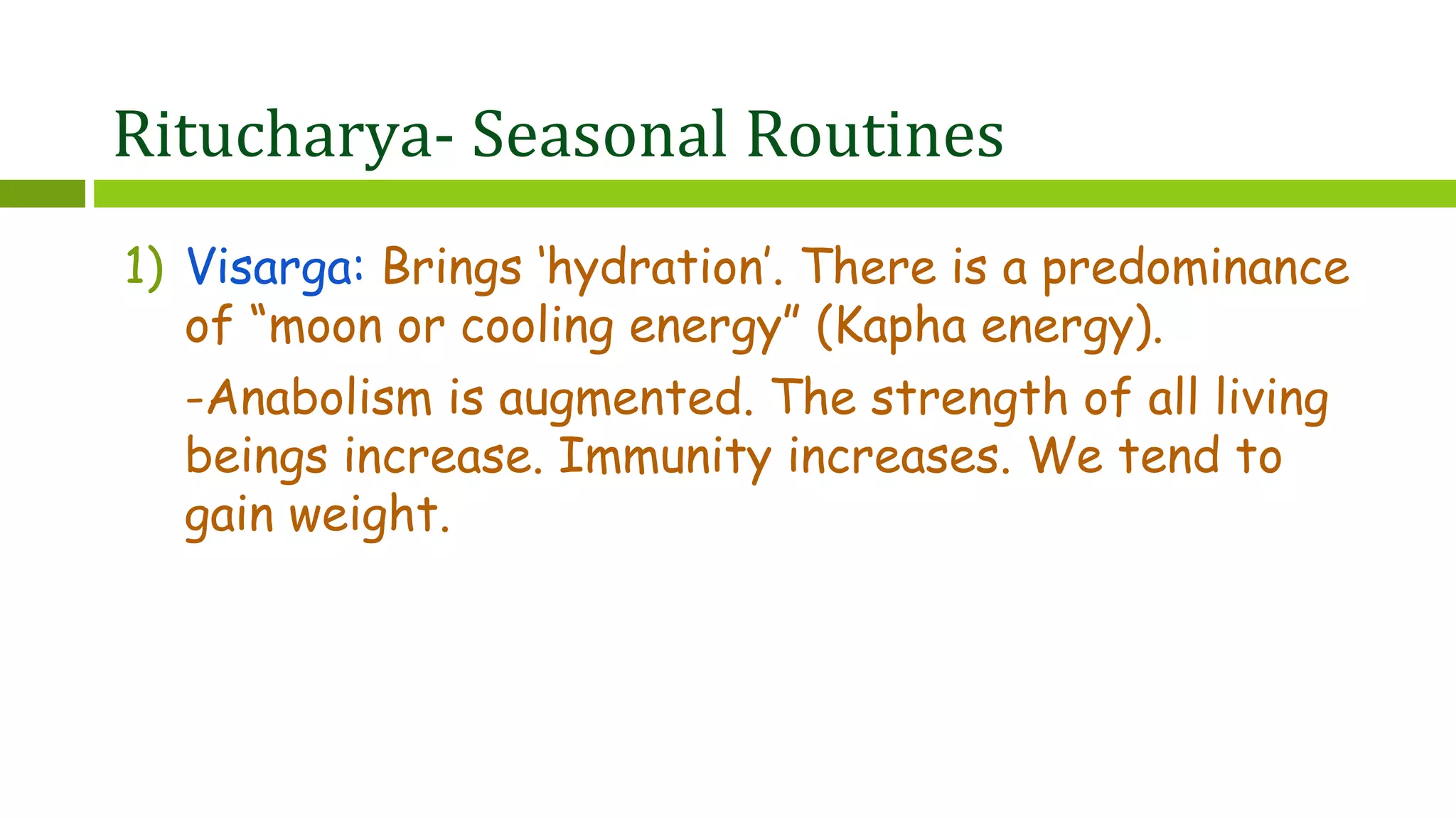 Ritucharya- Seasonal Routines

1) Visarga: Brings 'hydration'. There is a predominance of "moon or cooling energy" (Kapha energy).

-Anabolism is augmented. The strength of all living beings increase. Immunity increases. We tend to gain weight.